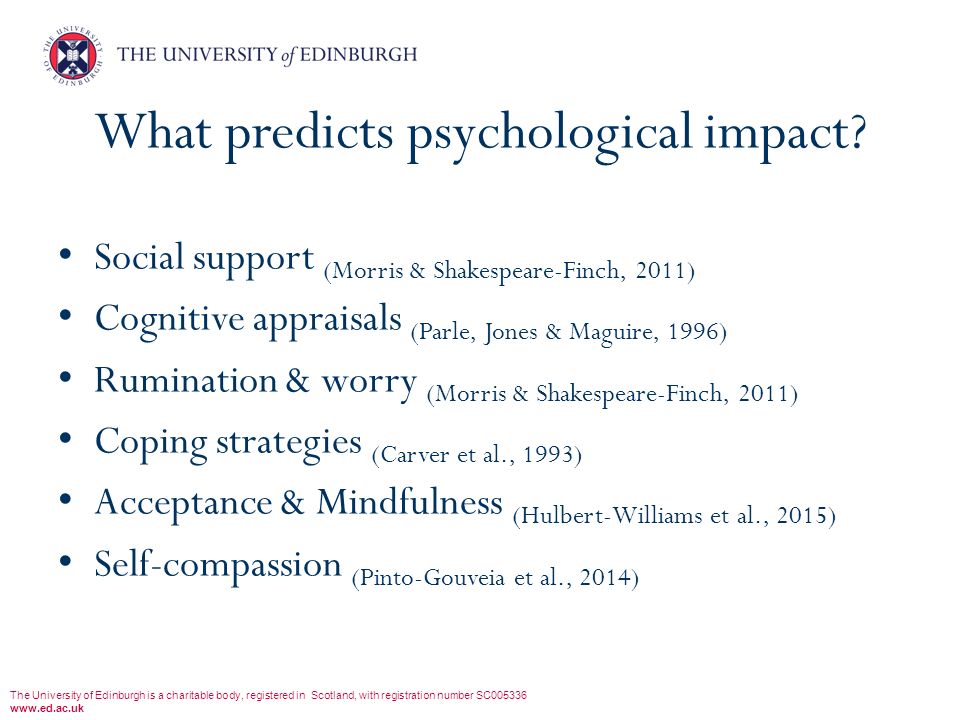 THE UNIVERSITY of EDINBURGH

What predicts psychological impact?

• Social support (Morris & Shakespeare-Finch, 2011)
• Cognitive appraisals (Parle, Jones & Maguire, 1996)
• Rumination & worry (Morris & Shakespeare-Finch, 2011)
• Coping strategies (Carver et al., 1993)
• Acceptance & Mindfulness (Hulbert-Williams et al., 2015)
• Self-compassion (Pinto-Gouveia et al., 2014)

The University of Edinburgh is a charitable body, registered in Scotland, with registration number SC005336
www.ed.ac.uk